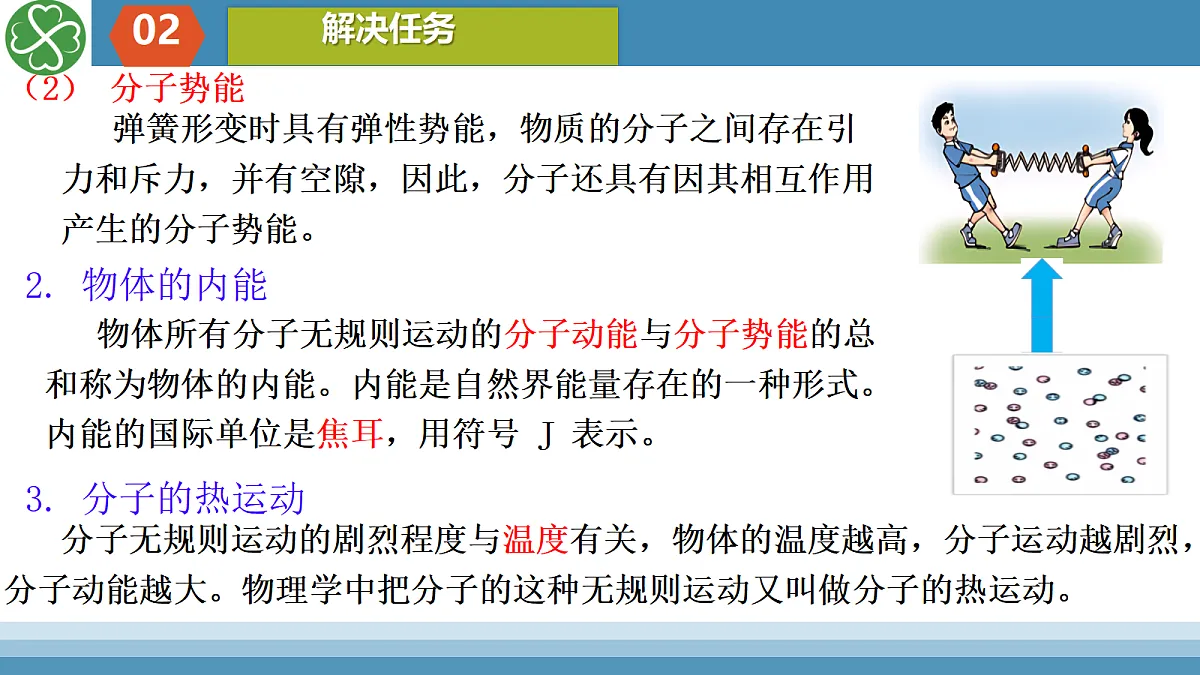 02

解决任务

（2） 分子势能

弹簧形变时具有弹性势能，物质的分子之间存在引力和斥力，并有空隙，因此，分子还具有因其相互作用产生的分子势能。

2. 物体的内能

物体所有分子无规则运动的分子动能与分子势能的总和称为物体的内能。内能是自然界能量存在的一种形式。内能的国际单位是焦耳，用符号 J 表示。

3. 分子的热运动

分子无规则运动的剧烈程度与温度有关，物体的温度越高，分子运动越剧烈，分子动能越大。物理学中把分子的这种无规则运动又叫做分子的热运动。